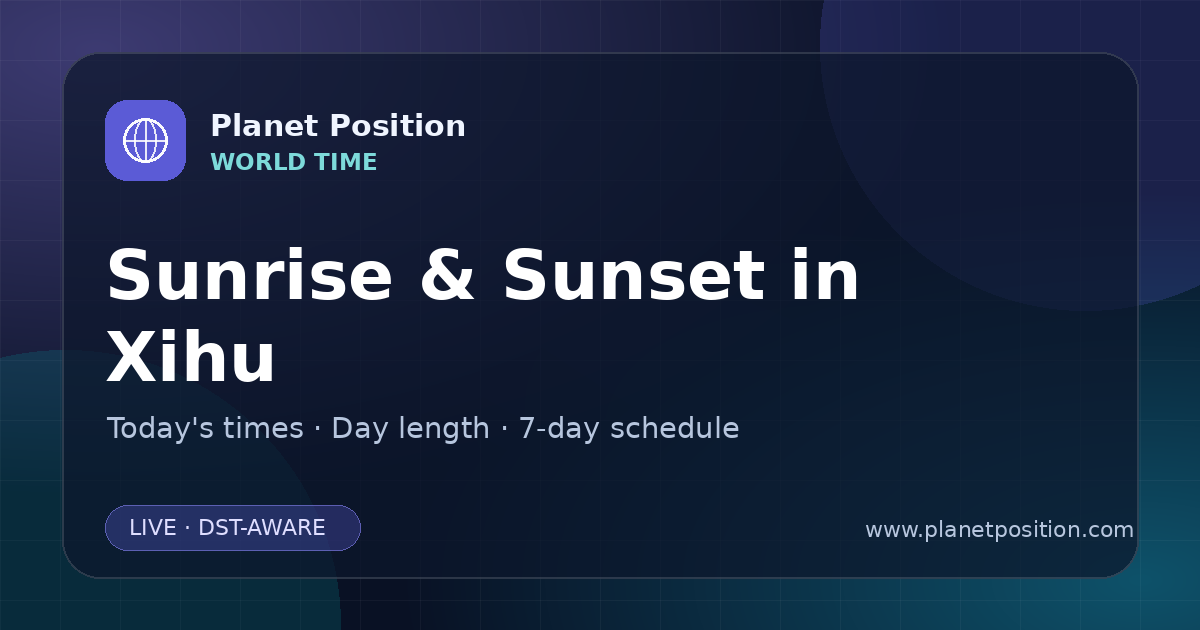 Planet Position
WORLD TIME

Sunrise & Sunset in Xihu

Today's times · Day length · 7-day schedule

LIVE · DST-AWARE

www.planetposition.com